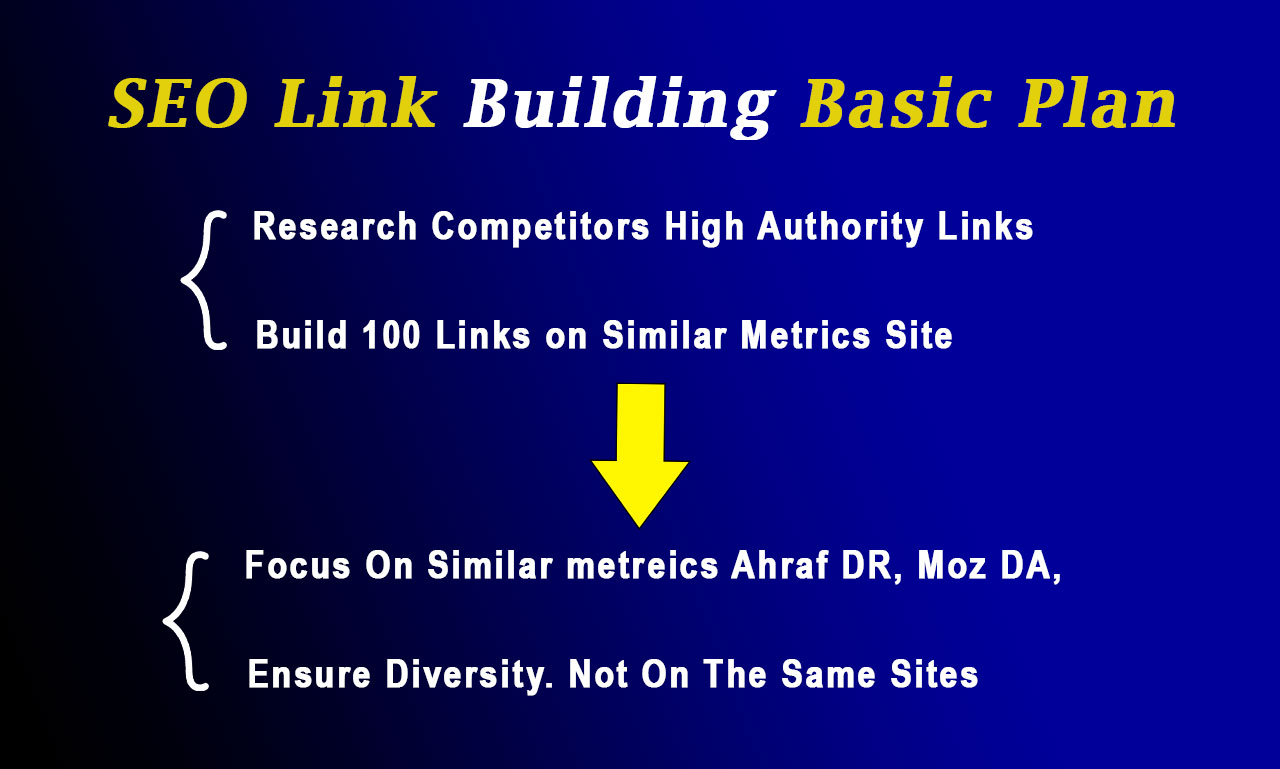 SEO Link Building Basic Plan

Research Competitors High Authority Links

Build 100 Links on Similar Metrics Site

Focus On Similar metreics Ahraf DR, Moz DA,

Ensure Diversity. Not On The Same Sites